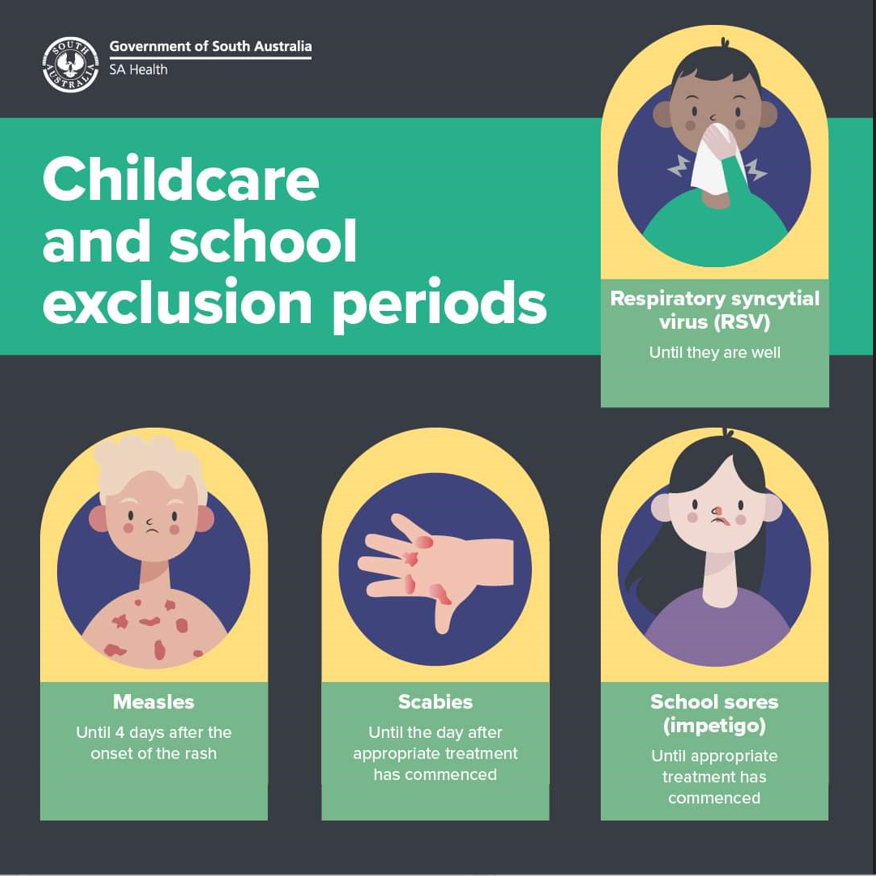 SOUTH AUSTRALIA

Government of South Australia
SA Health

Childcare and school exclusion periods

Respiratory syncytial virus (RSV)
Until they are well

Measles
Until 4 days after the onset of the rash

Scabies
Until the day after appropriate treatment has commenced

School sores (impetigo)
Until appropriate treatment has commenced